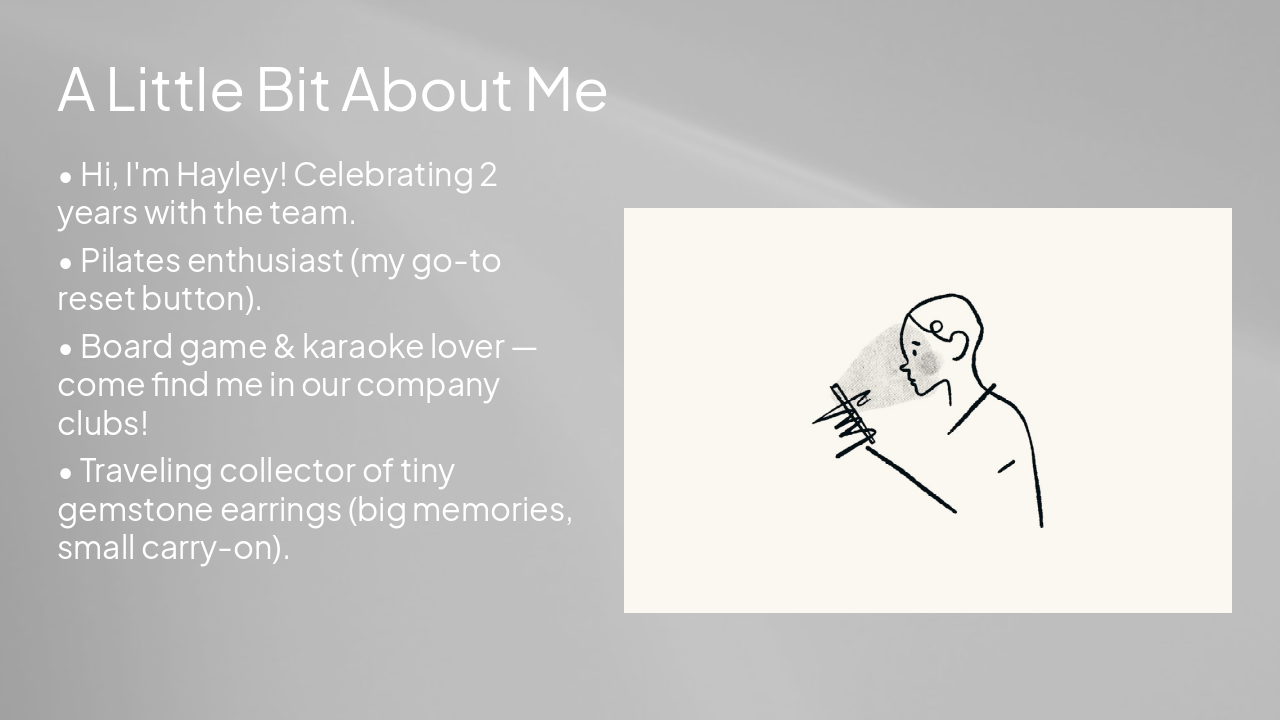 A Little Bit About Me

• Hi, I'm Hayley! Celebrating 2 years with the team.

• Pilates enthusiast (my go-to reset button).

• Board game & karaoke lover — come find me in our company clubs!

• Traveling collector of tiny gemstone earrings (big memories, small carry-on).